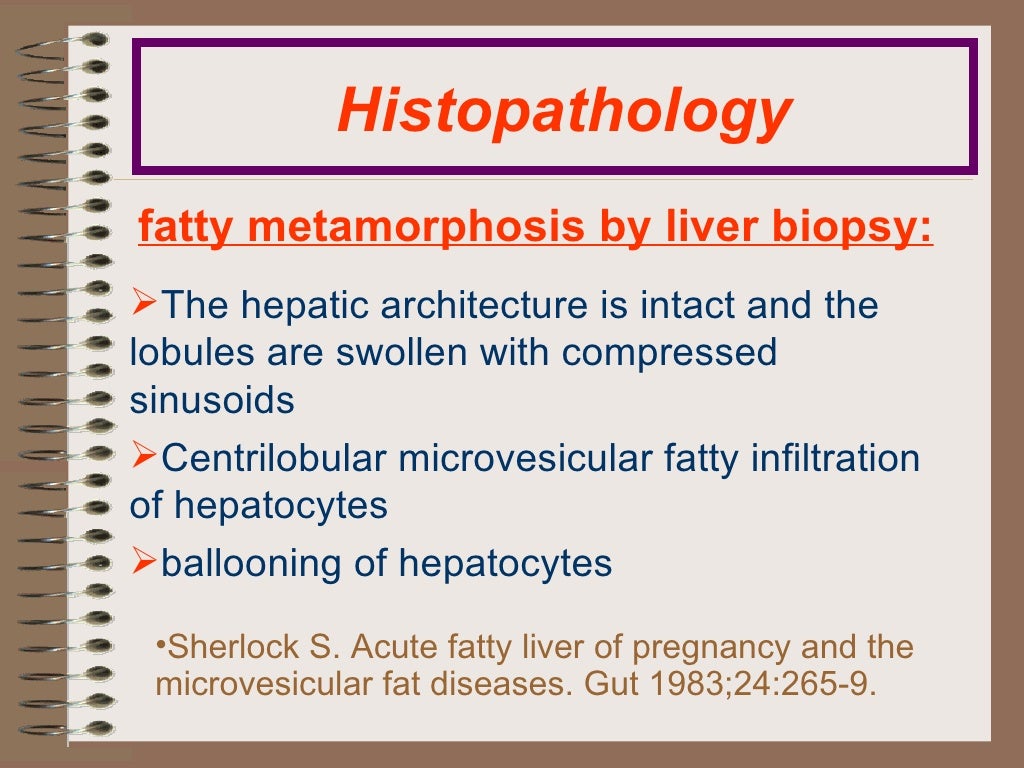 Histopathology

fatty metamorphosis by liver biopsy:

➢The hepatic architecture is intact and the lobules are swollen with compressed sinusoids

➢Centrilobular microvesicular fatty infiltration of hepatocytes

➢ballooning of hepatocytes

•Sherlock S. Acute fatty liver of pregnancy and the microvesicular fat diseases. Gut 1983;24:265-9.